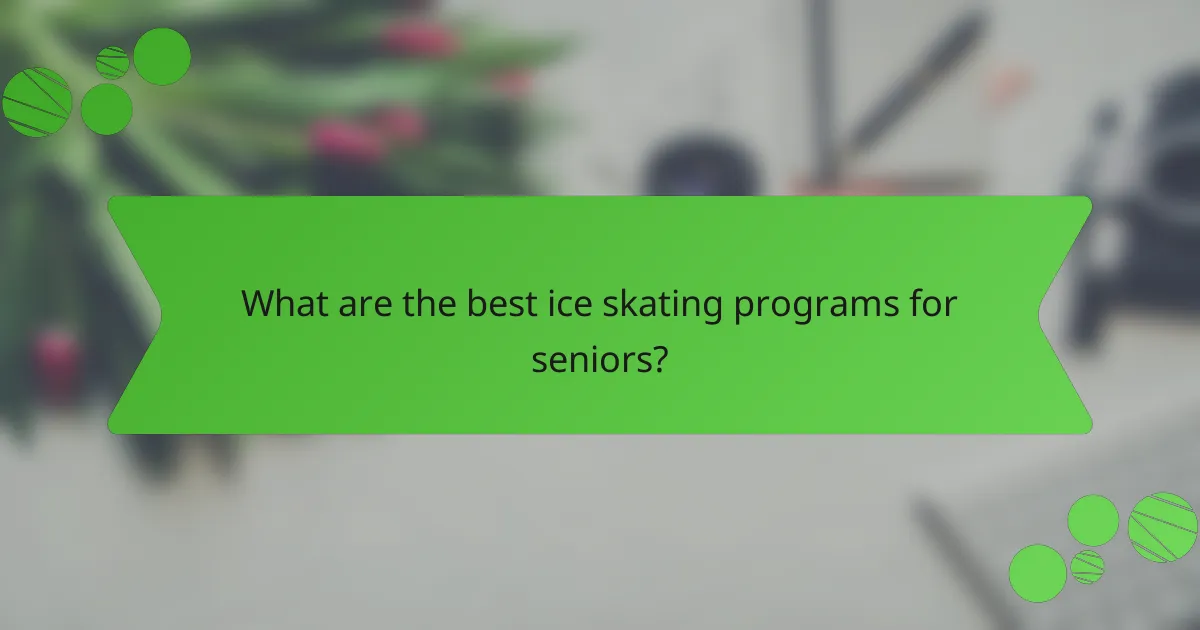 What are the best ice skating programs for seniors?